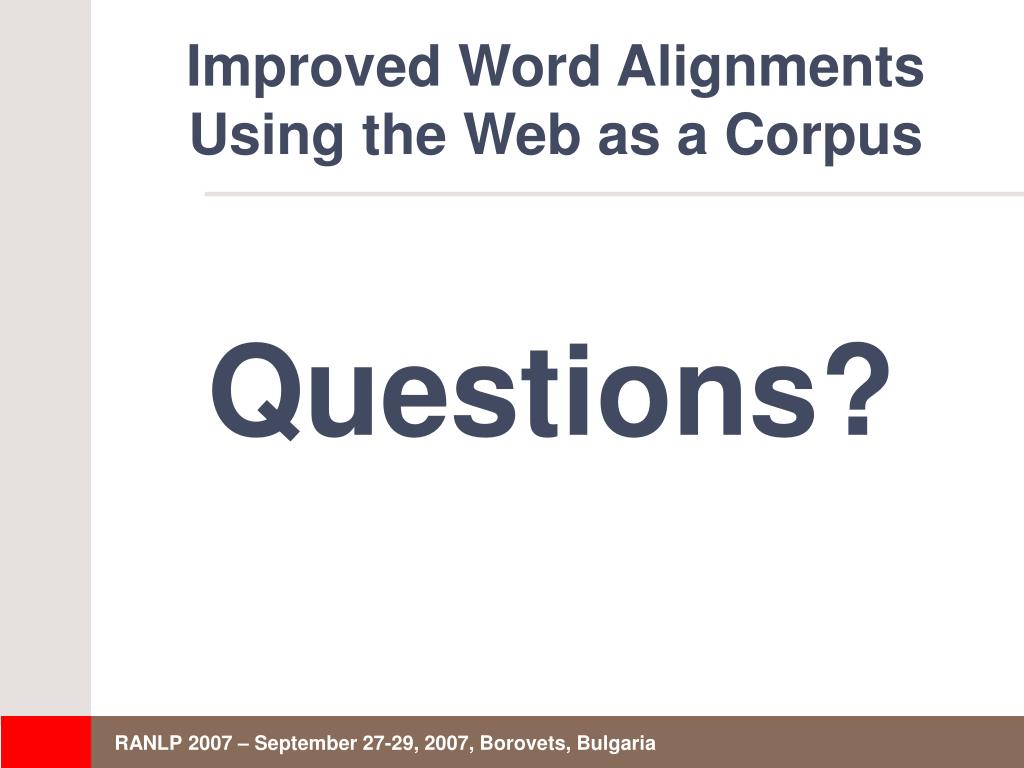 Improved Word Alignments Using the Web as a Corpus

Questions?

RANLP 2007 – September 27-29, 2007, Borovets, Bulgaria